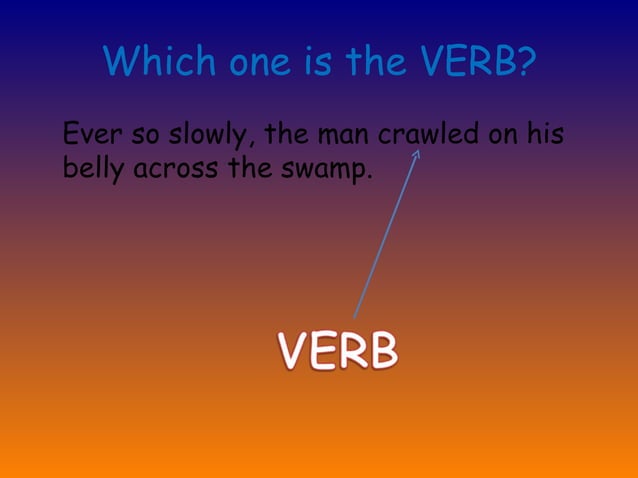 Which one is the VERB?

Ever so slowly, the man crawled on his belly across the swamp.

VERB